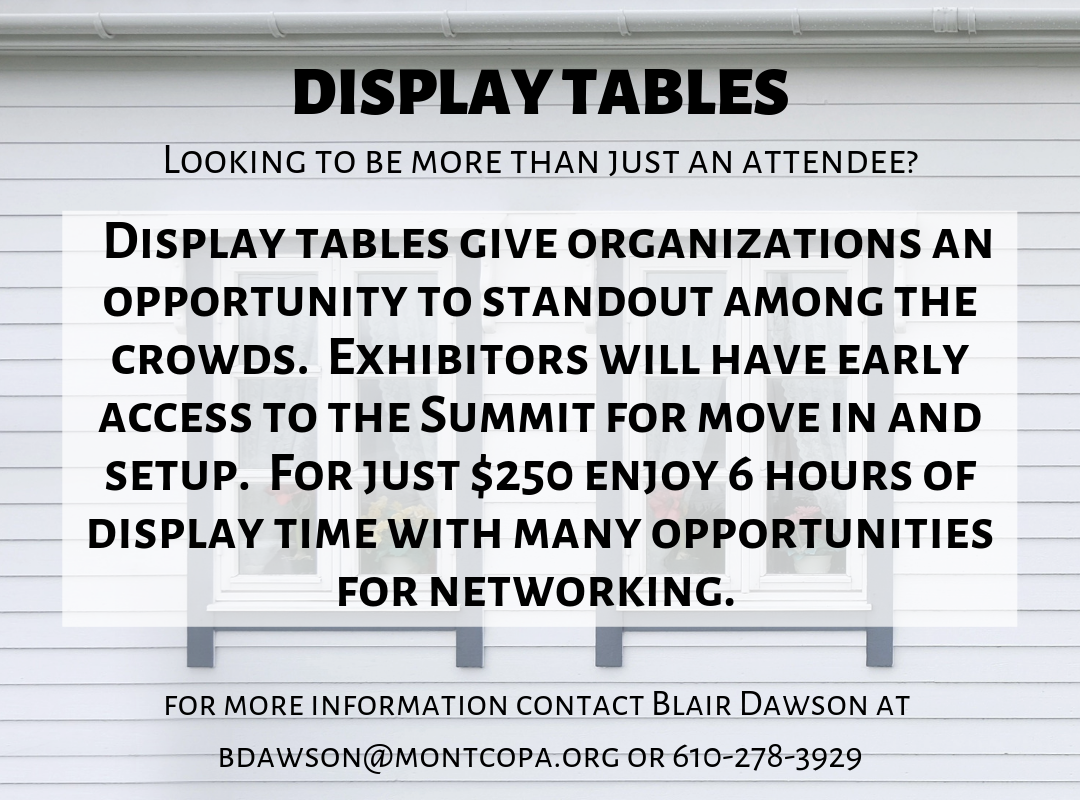 DISPLAY TABLES

Looking to be more than just an attendee?

Display tables give organizations an opportunity to standout among the crowds. Exhibitors will have early access to the Summit for move in and setup. For just $250 enjoy 6 hours of display time with many opportunities for networking.

for more information contact Blair Dawson at bdawson@montcopa.org or 610-278-3929